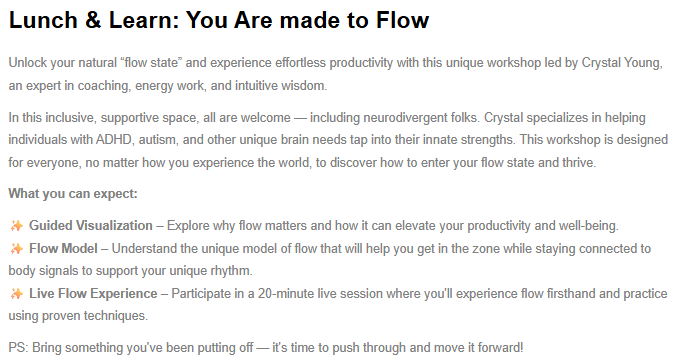 Lunch & Learn: You Are made to Flow

Unlock your natural “flow state” and experience effortless productivity with this unique workshop led by Crystal Young, an expert in coaching, energy work, and intuitive wisdom.

In this inclusive, supportive space, all are welcome — including neurodivergent folks. Crystal specializes in helping individuals with ADHD, autism, and other unique brain needs tap into their innate strengths. This workshop is designed for everyone, no matter how you experience the world, to discover how to enter your flow state and thrive.

What you can expect:

✨ Guided Visualization – Explore why flow matters and how it can elevate your productivity and well-being.
✨ Flow Model – Understand the unique model of flow that will help you get in the zone while staying connected to body signals to support your unique rhythm.
✨ Live Flow Experience – Participate in a 20-minute live session where you'll experience flow firsthand and practice using proven techniques.

PS: Bring something you've been putting off — it's time to push through and move it forward!